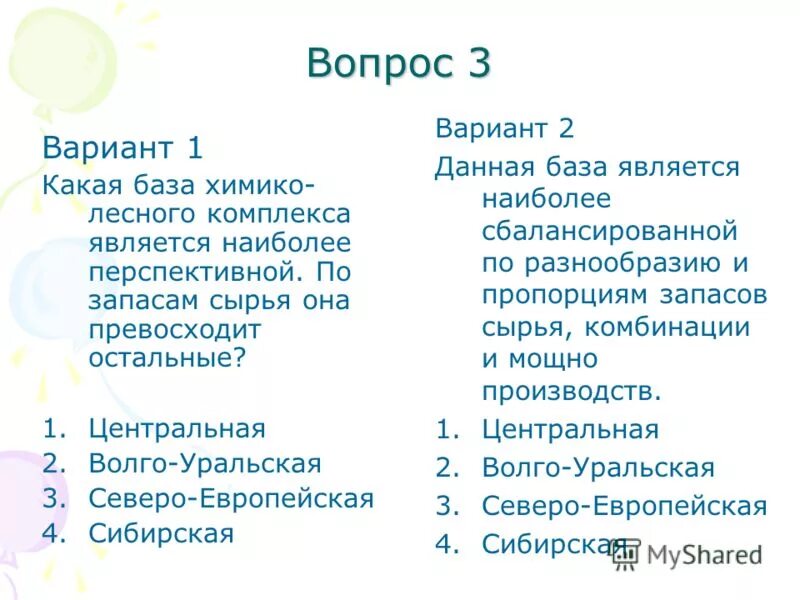 Вопрос 3

Вариант 1

Какая база химико-лесного комплекса является наиболее перспективной. По запасам сырья она превосходит остальные?

1. Центральная
2. Волго-Уральская
3. Северо-Европейская
4. Сибирская

Вариант 2

Данная база является наиболее сбалансированной по разнообразию и пропорциям запасов сырья, комбинации и мощно производств.

1. Центральная
2. Волго-Уральская
3. Северо-Европейская
4. Сибирская

MyShared